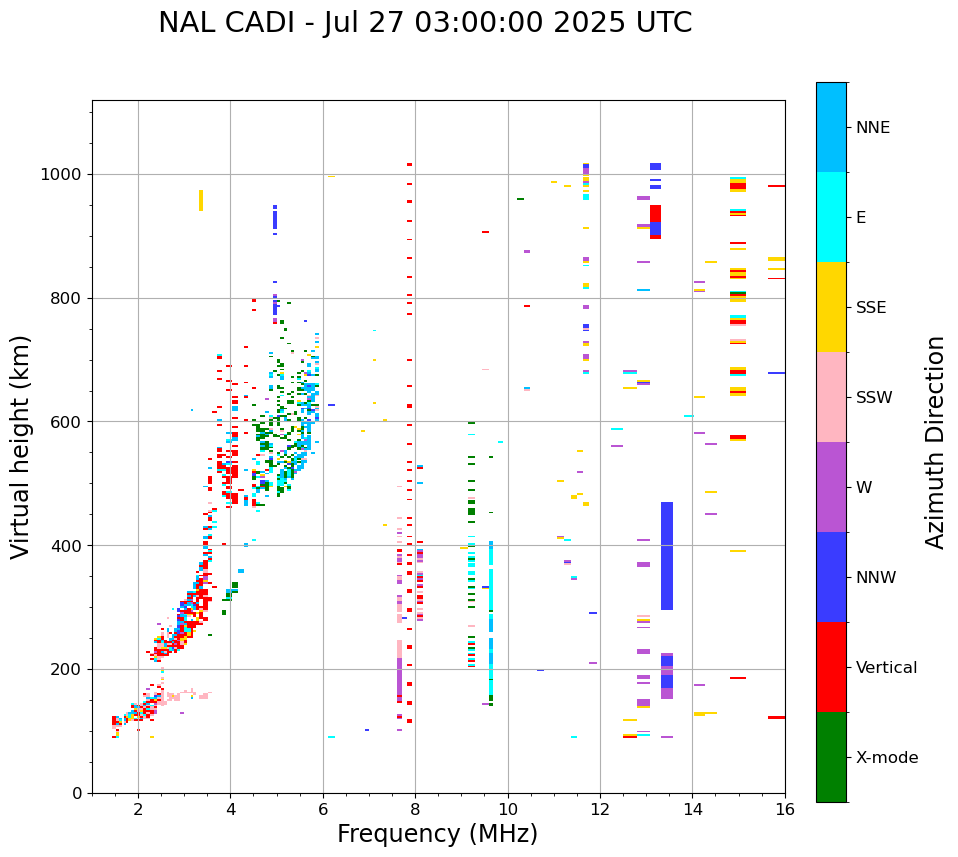 NAL CADI - Jul 27 03:00:00 2025 UTC

Virtual height (km)

1000
800
600
400
200
0

2
4
6
8
10
12
14
16

Frequency (MHz)

NNE
E
SSE
SSW
W
NNW
Vertical
X-mode

Azimuth Direction